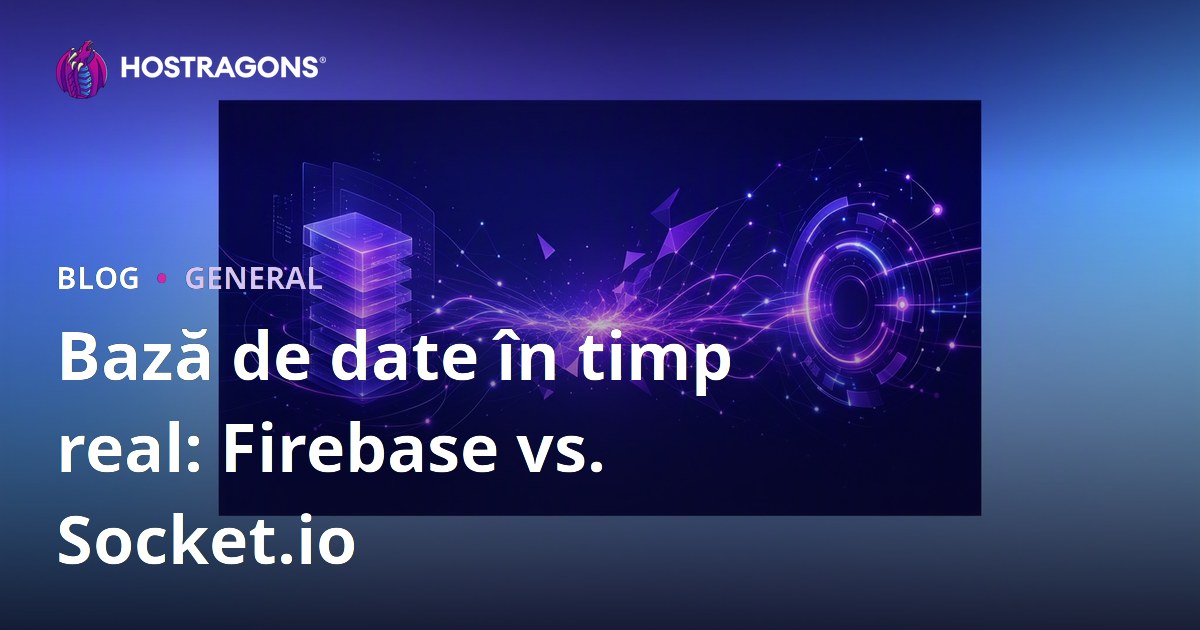 HOSTRAGONS®

BLOG • GENERAL

Bază de date în timp real: Firebase vs. Socket.io